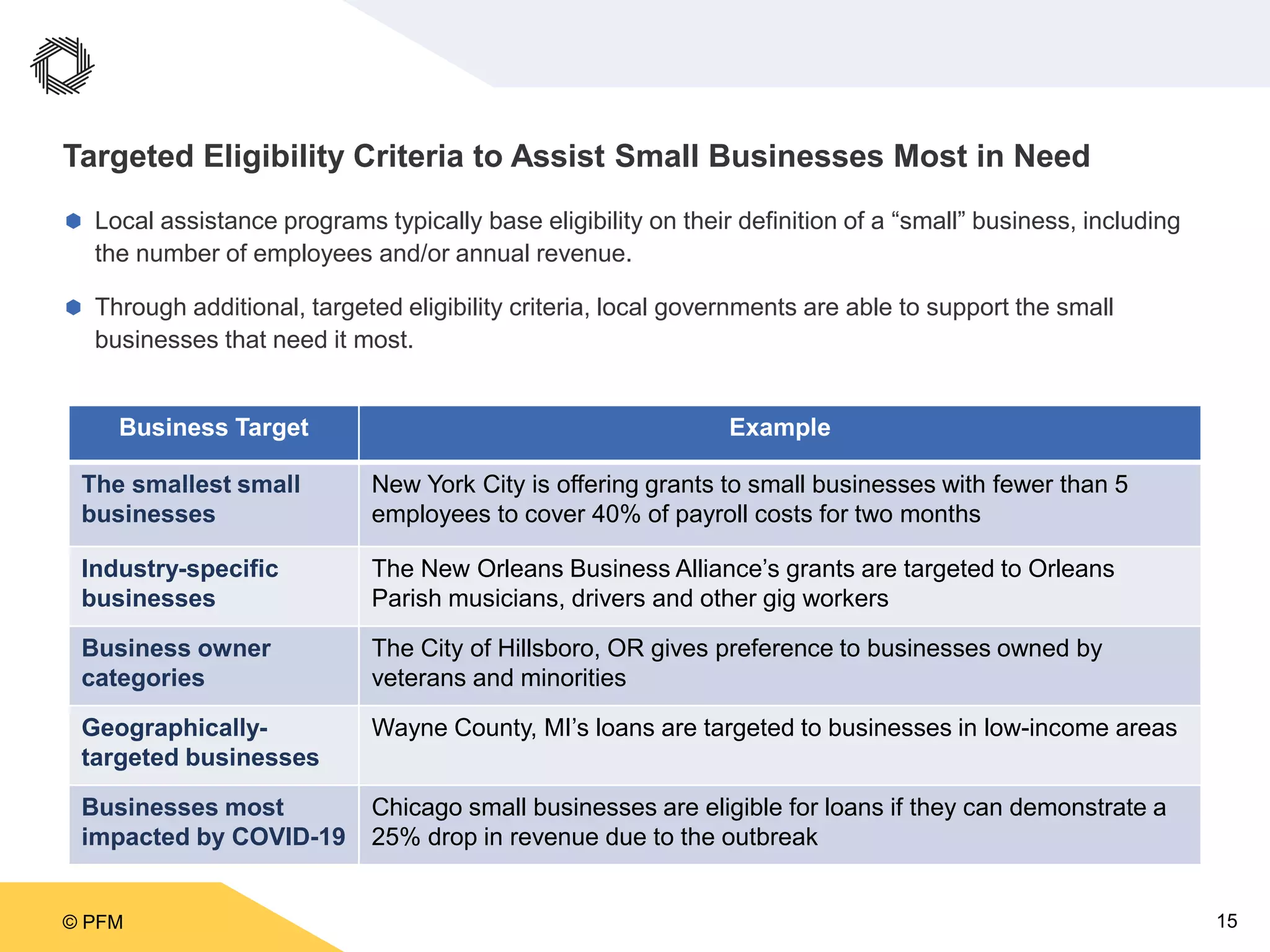 Targeted Eligibility Criteria to Assist Small Businesses Most in Need

Local assistance programs typically base eligibility on their definition of a “small” business, including the number of employees and/or annual revenue.

Through additional, targeted eligibility criteria, local governments are able to support the small businesses that need it most.

| Business Target | Example |
|---|---|
| The smallest small businesses | New York City is offering grants to small businesses with fewer than 5 employees to cover 40% of payroll costs for two months |
| Industry-specific businesses | The New Orleans Business Alliance’s grants are targeted to Orleans Parish musicians, drivers and other gig workers |
| Business owner categories | The City of Hillsboro, OR gives preference to businesses owned by veterans and minorities |
| Geographically-targeted businesses | Wayne County, MI’s loans are targeted to businesses in low-income areas |
| Businesses most impacted by COVID-19 | Chicago small businesses are eligible for loans if they can demonstrate a 25% drop in revenue due to the outbreak |

© PFM

15